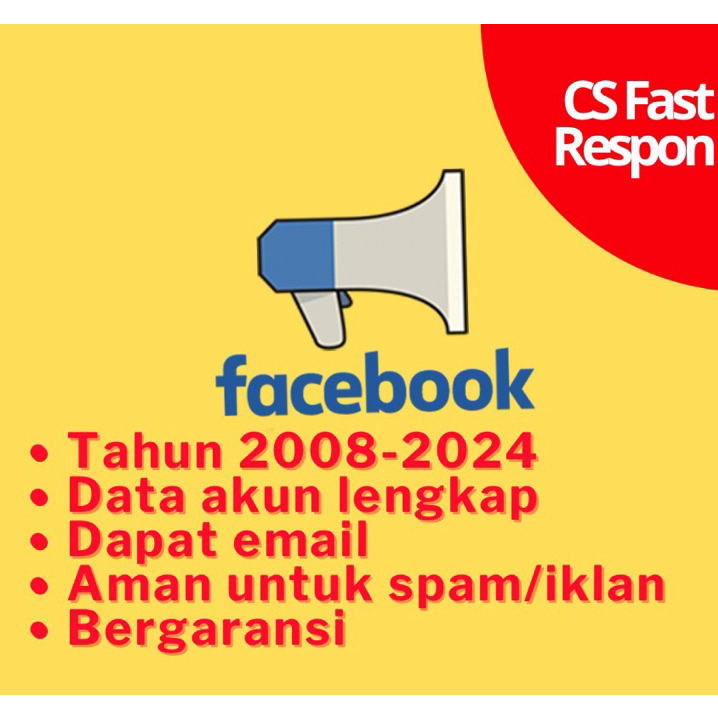 CS Fast Respon

facebook

• Tahun 2008-2024
• Data akun lengkap
• Dapat email
• Aman untuk spam/iklan
• Bergaransi